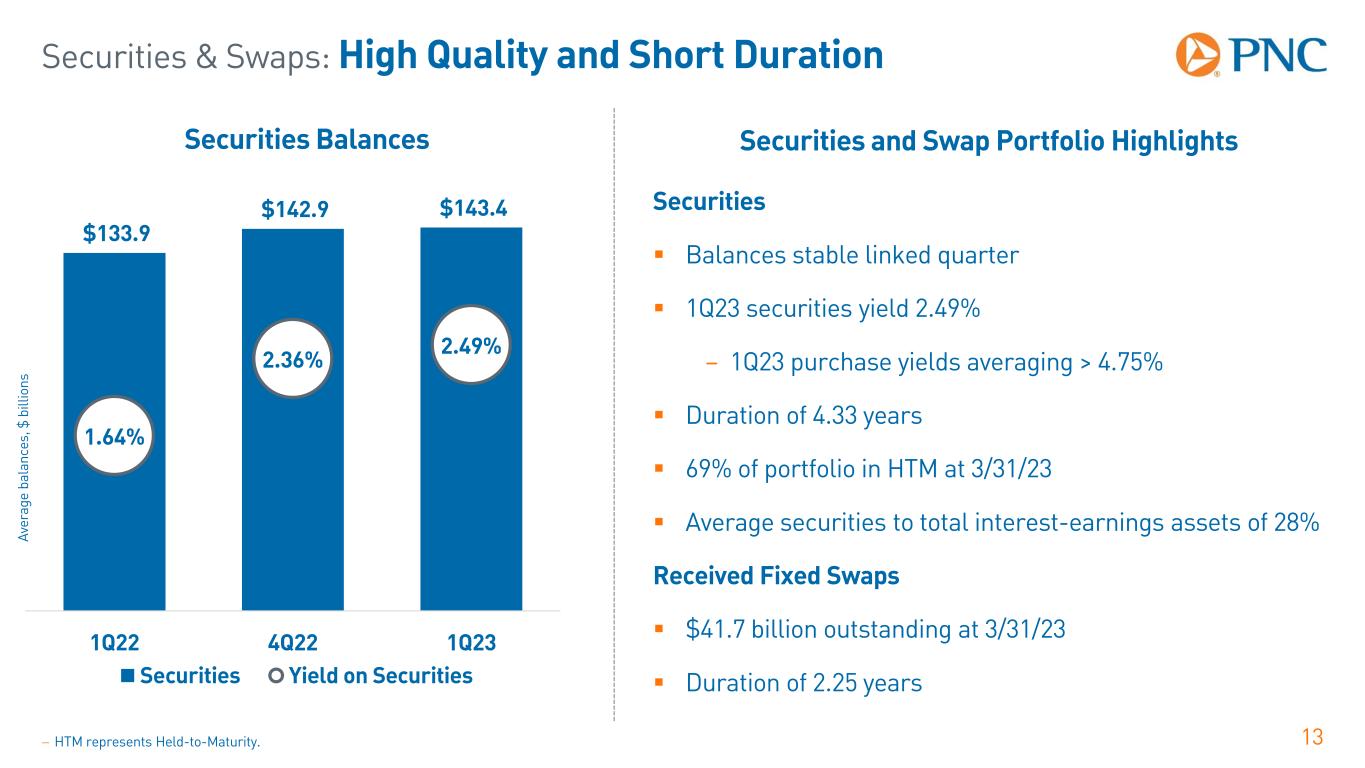 Securities & Swaps: High Quality and Short Duration

PNC

Securities Balances

Average balances, $ billions

$133.9
$142.9
$143.4

1.64%
2.36%
2.49%

1Q22
4Q22
1Q23

Securities
Yield on Securities

Securities and Swap Portfolio Highlights

Securities

▪ Balances stable linked quarter

▪ 1Q23 securities yield 2.49%

– 1Q23 purchase yields averaging > 4.75%

▪ Duration of 4.33 years

▪ 69% of portfolio in HTM at 3/31/23

▪ Average securities to total interest-earnings assets of 28%

Received Fixed Swaps

▪ $41.7 billion outstanding at 3/31/23

▪ Duration of 2.25 years

– HTM represents Held-to-Maturity.

13